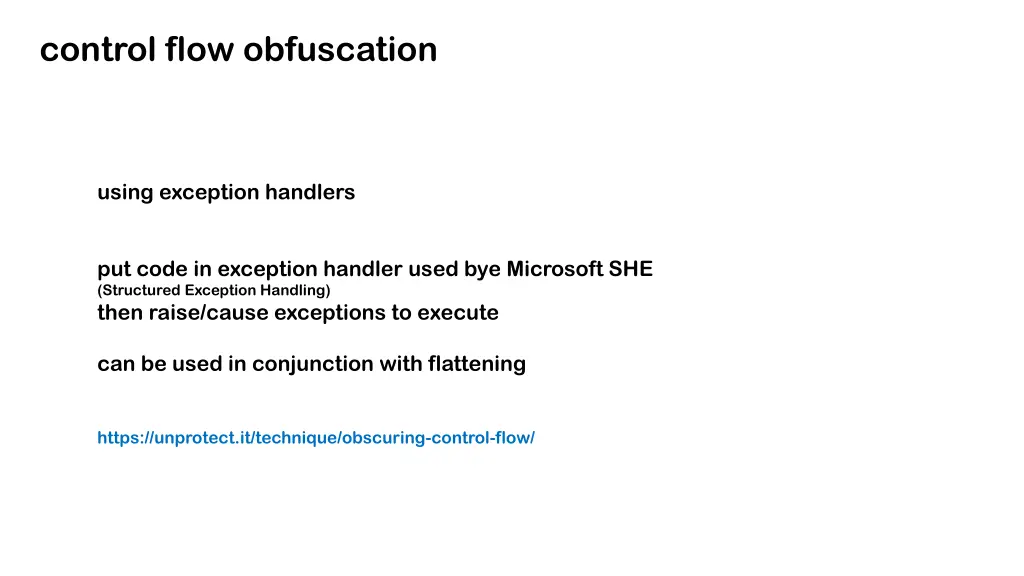 control flow obfuscation

using exception handlers

put code in exception handler used bye Microsoft SHE
(Structured Exception Handling)
then raise/cause exceptions to execute

can be used in conjunction with flattening

https://unprotect.it/technique/obscuring-control-flow/